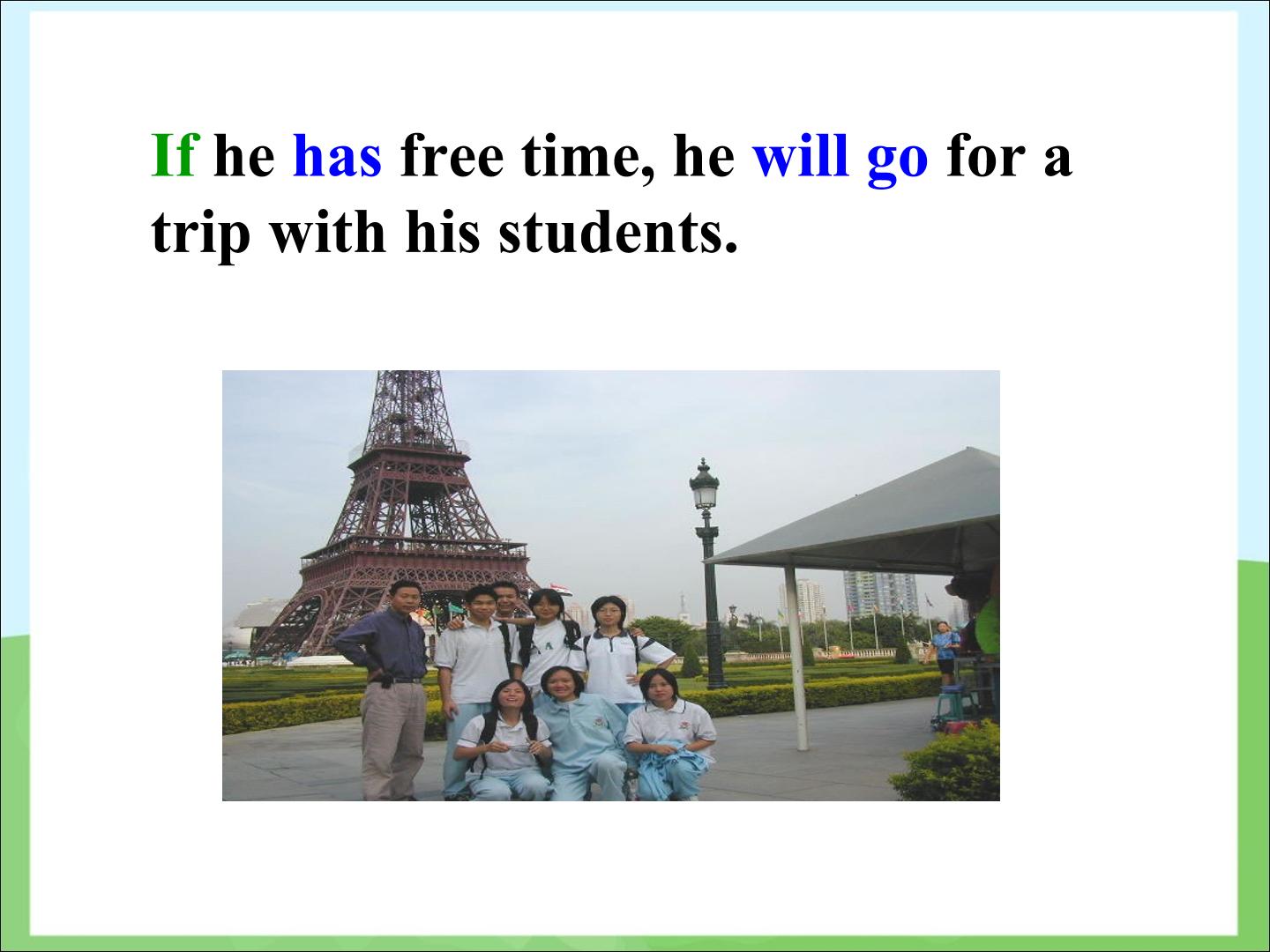 If he has free time, he will go for a trip with his students.